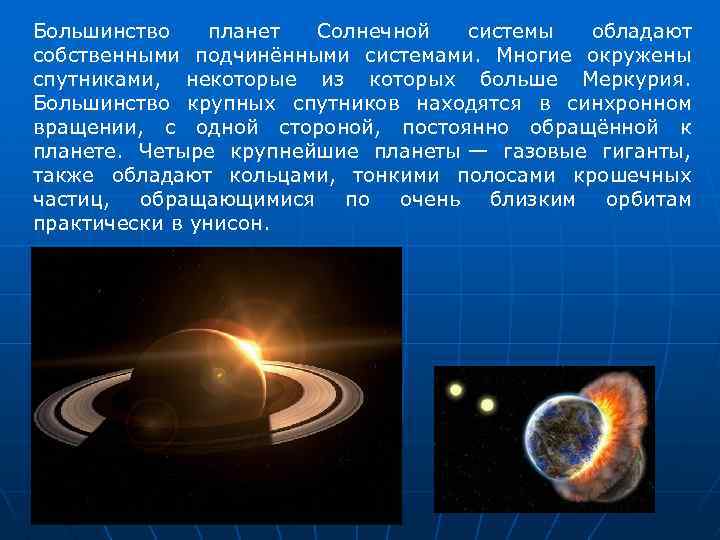 Большинство планет Солнечной системы обладают собственными подчинёнными системами. Многие окружены спутниками, некоторые из которых больше Меркурия. Большинство крупных спутников находятся в синхронном вращении, с одной стороной, постоянно обращённой к планете. Четыре крупнейшие планеты — газовые гиганты, также обладают кольцами, тонкими полосами крошечных частиц, обращающимися по очень близким орбитам практически в унисон.